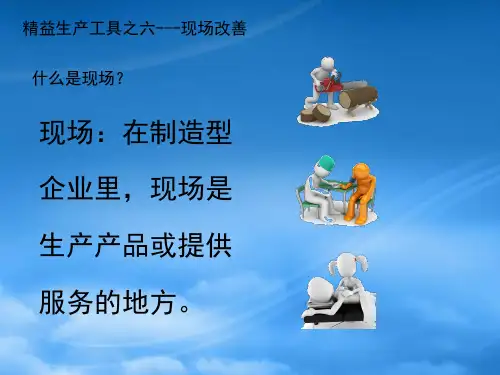 精益生产工具之六---现场改善

什么是现场？

现场：在制造型企业里，现场是生产产品或提供服务的地方。